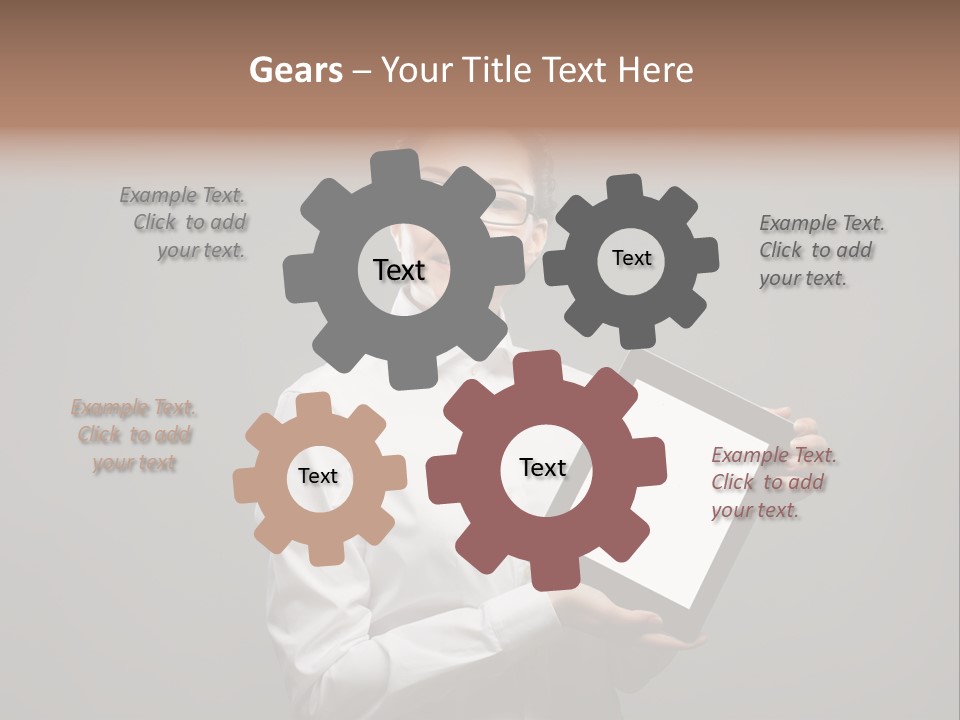 Gears – Your Title Text Here

Example Text. Click to add your text.

Text

Text

Example Text. Click to add your text.

Example Text. Click to add your text

Text

Text

Example Text. Click to add your text.